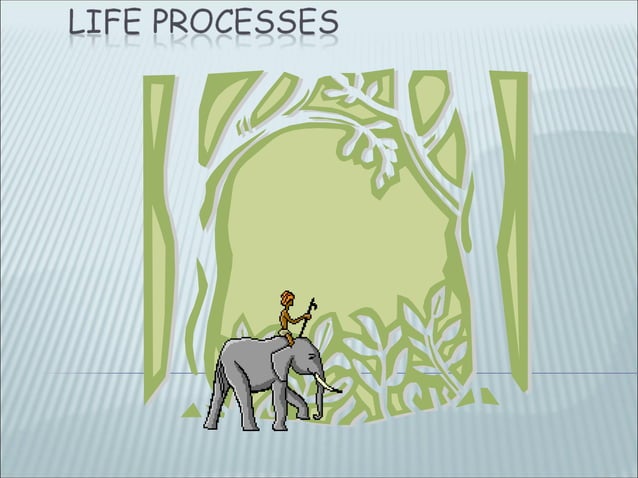 LIFE PROCESSES